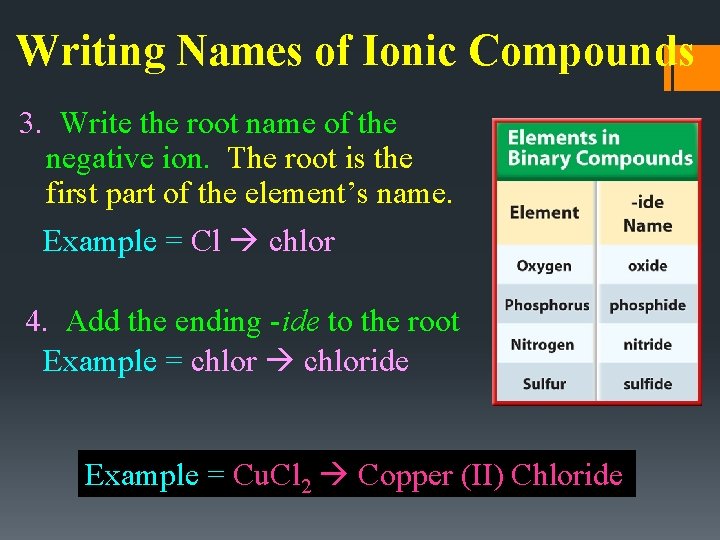 Writing Names of Ionic Compounds

3. Write the root name of the negative ion. The root is the first part of the element's name.

Example = Cl → chlor

4. Add the ending -ide to the root
Example = chlor → chloride

Elements in Binary Compounds

| Element | -ide Name |
|---|---|
| Oxygen | oxide |
| Phosphorus | phosphide |
| Nitrogen | nitride |
| Sulfur | sulfide |

Example = $CuCl_2$ → Copper (II) Chloride